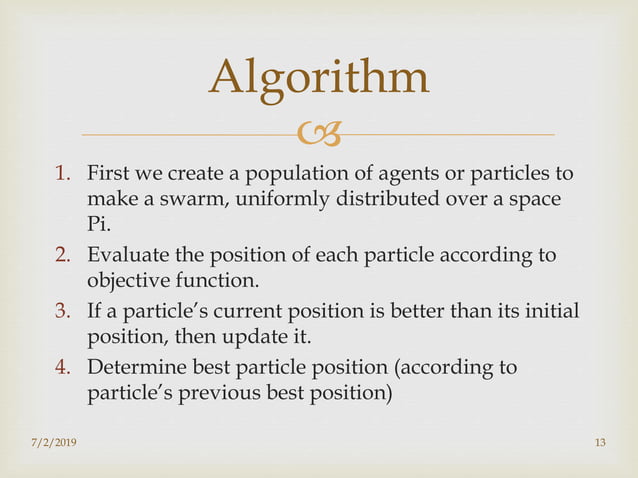 Algorithm

1. First we create a population of agents or particles to make a swarm, uniformly distributed over a space Pi.
2. Evaluate the position of each particle according to objective function.
3. If a particle's current position is better than its initial position, then update it.
4. Determine best particle position (according to particle's previous best position)

7/2/2019

13